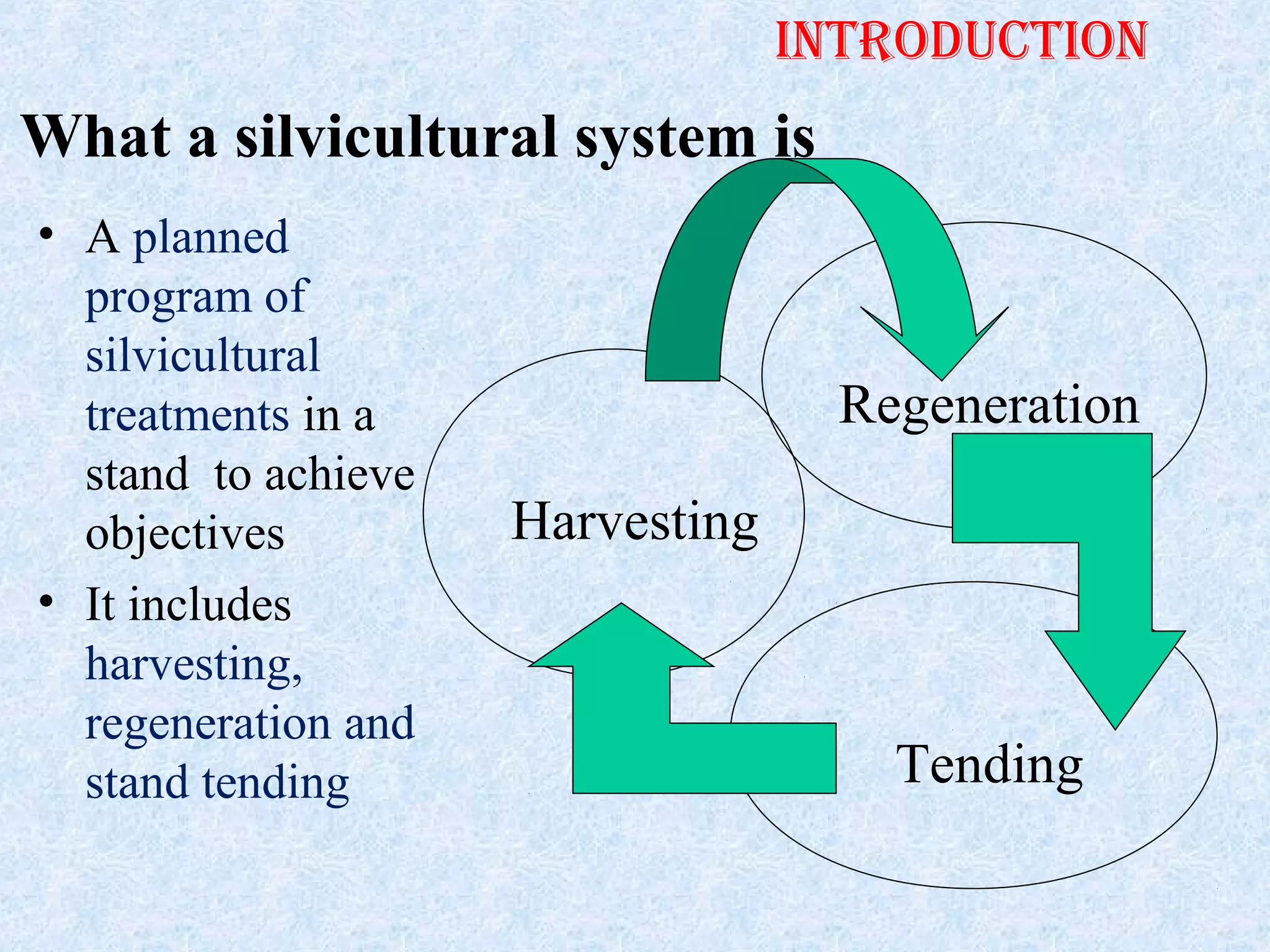 INTRODUCTION

What a silvicultural system is

• A planned program of silvicultural treatments in a stand to achieve objectives
• It includes harvesting, regeneration and stand tending

Regeneration

Harvesting

Tending